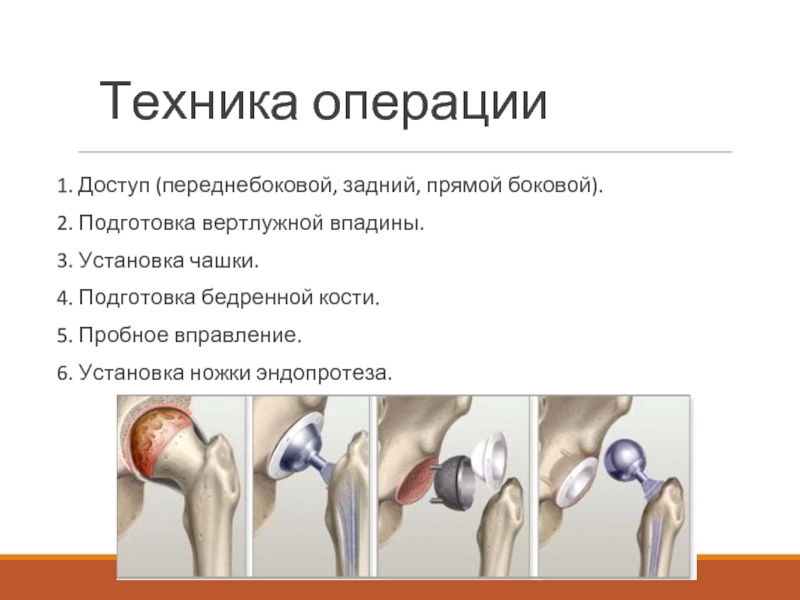 Техника операции

1. Доступ (переднебоковой, задний, прямой боковой).
2. Подготовка вертлужной впадины.
3. Установка чашки.
4. Подготовка бедренной кости.
5. Пробное вправление.
6. Установка ножки эндопротеза.